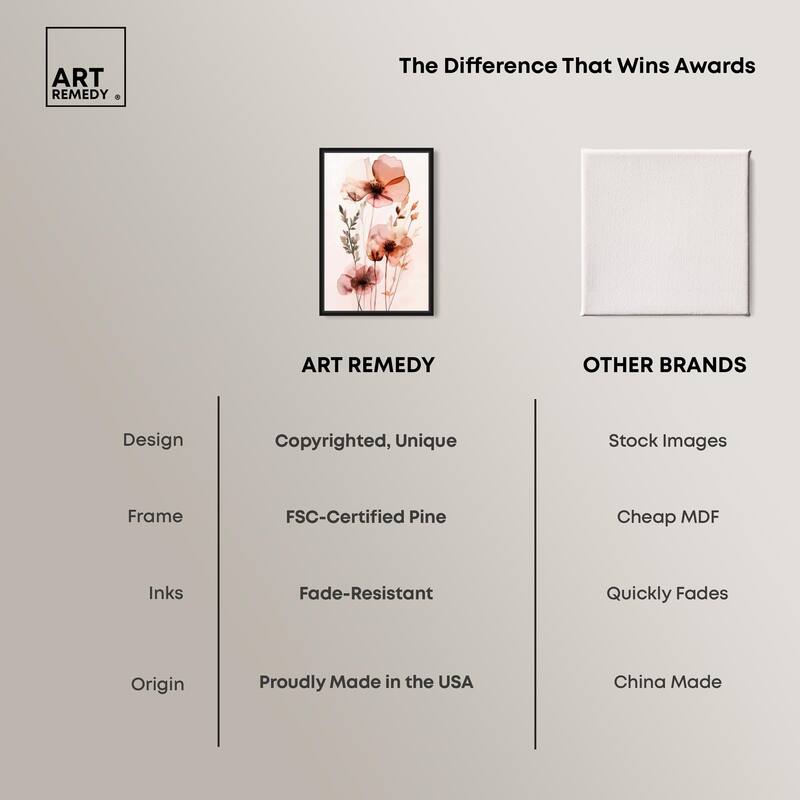 ART REMEDY ®

The Difference That Wins Awards

| | ART REMEDY | OTHER BRANDS |
|---|---|---|
| Design | Copyrighted, Unique | Stock Images |
| Frame | FSC-Certified Pine | Cheap MDF |
| Inks | Fade-Resistant | Quickly Fades |
| Origin | Proudly Made in the USA | China Made |